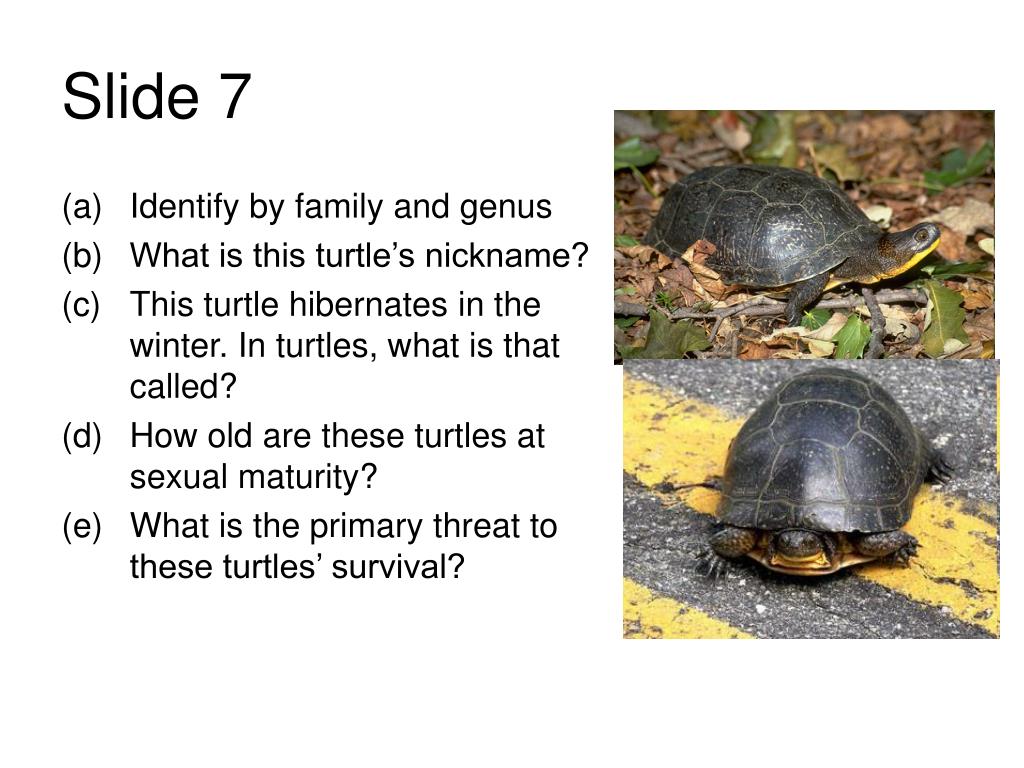 Slide 7

(a) Identify by family and genus
(b) What is this turtle’s nickname?
(c) This turtle hibernates in the winter. In turtles, what is that called?
(d) How old are these turtles at sexual maturity?
(e) What is the primary threat to these turtles’ survival?